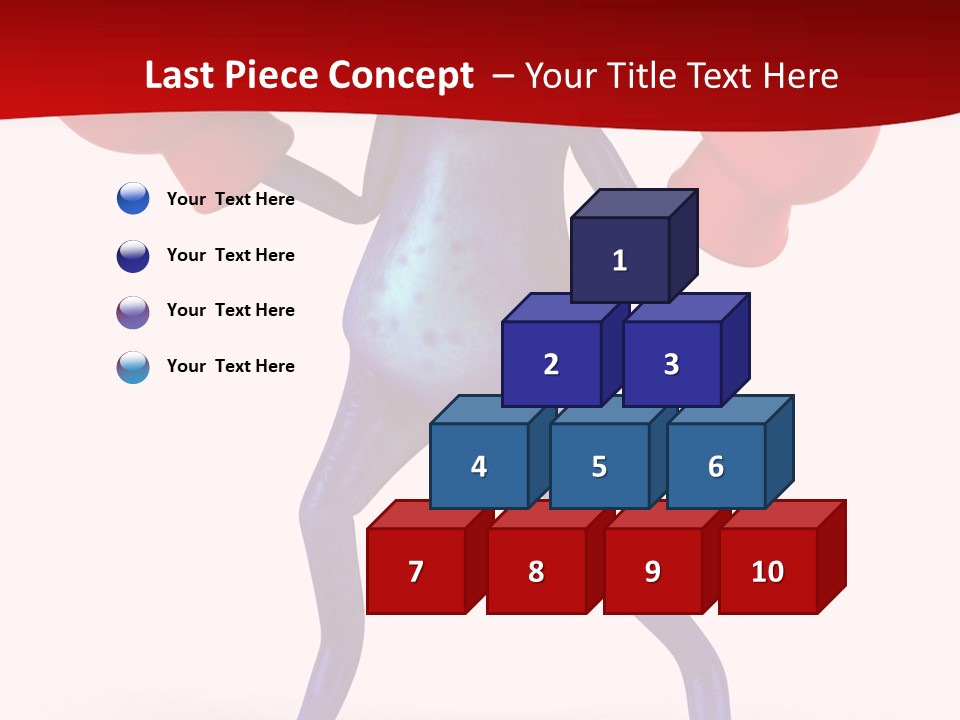 Last Piece Concept – Your Title Text Here

Your Text Here

Your Text Here

Your Text Here

Your Text Here

1

2

3

4

5

6

7

8

9

10